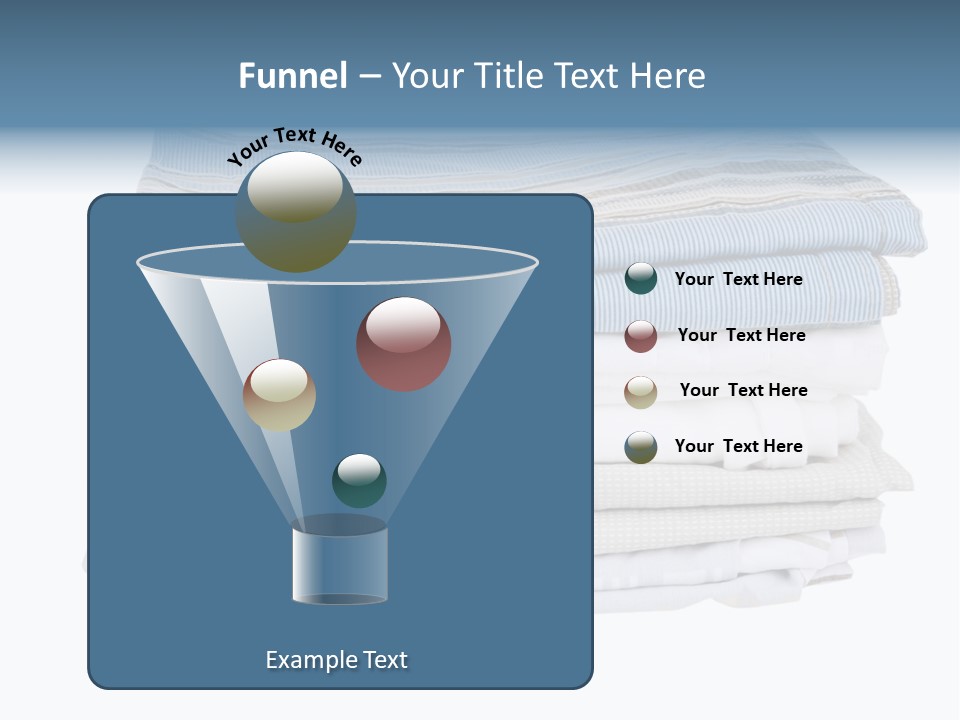 Funnel – Your Title Text Here

Your Text Here

Your Text Here

Your Text Here

Your Text Here

Your Text Here

Example Text